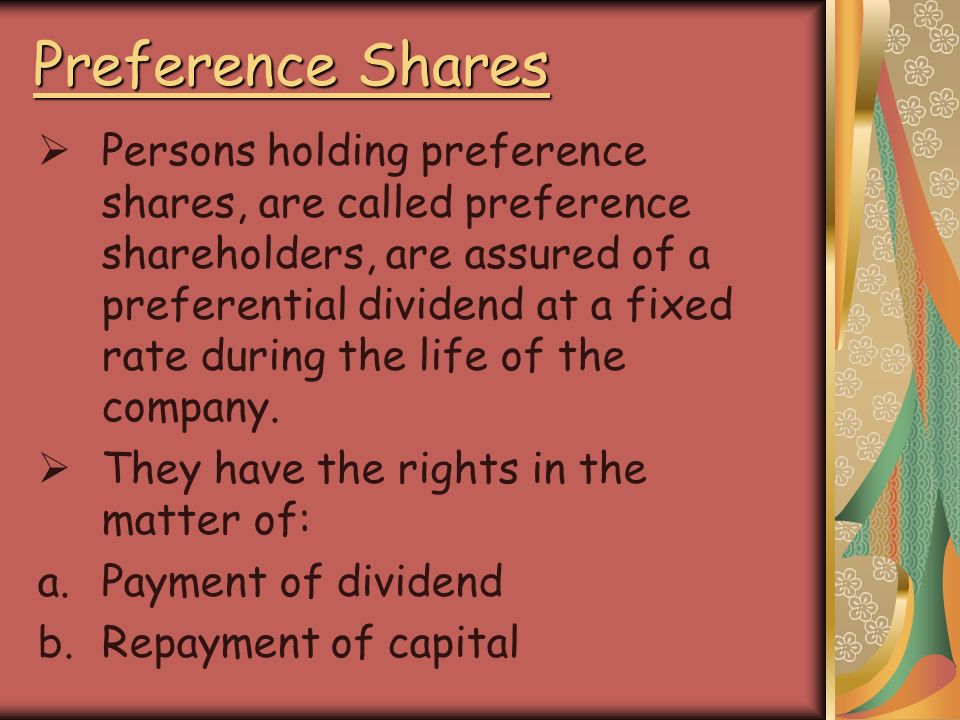 Preference Shares

➢ Persons holding preference shares, are called preference shareholders, are assured of a preferential dividend at a fixed rate during the life of the company.

➢ They have the rights in the matter of:

a. Payment of dividend
b. Repayment of capital